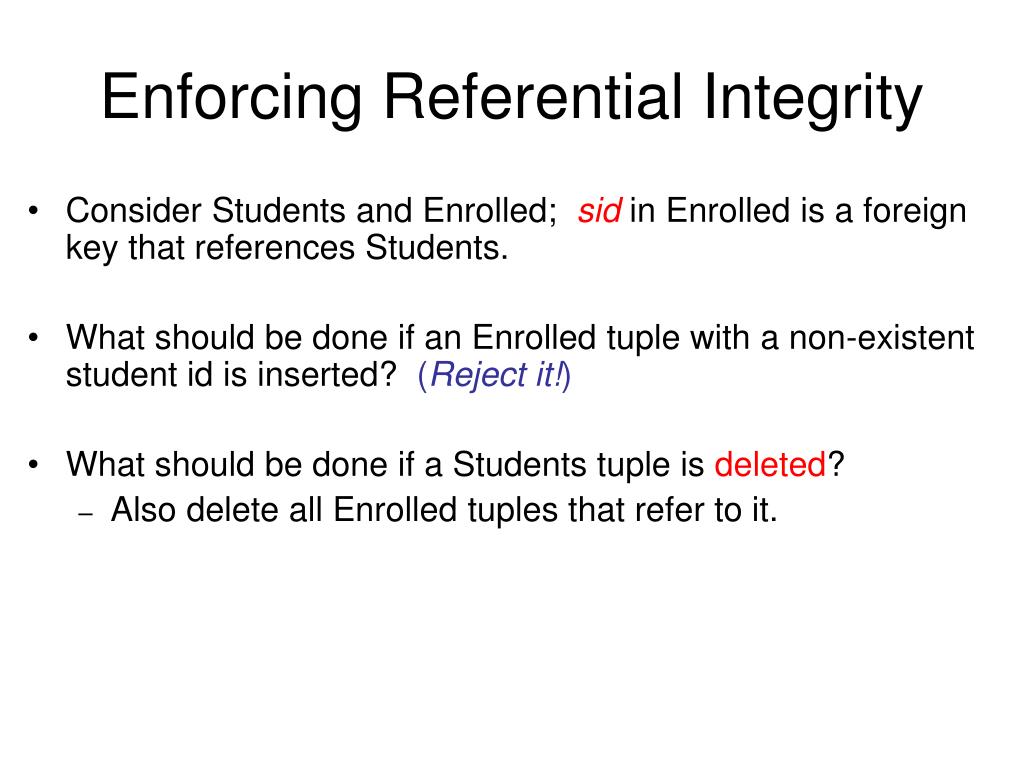 Enforcing Referential Integrity

• Consider Students and Enrolled; sid in Enrolled is a foreign key that references Students.

• What should be done if an Enrolled tuple with a non-existent student id is inserted? (Reject it!)

• What should be done if a Students tuple is deleted?
– Also delete all Enrolled tuples that refer to it.